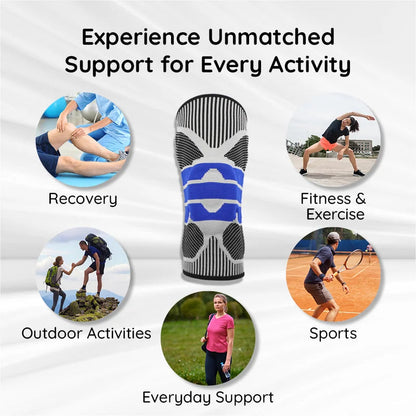 Experience Unmatched Support for Every Activity

Recovery

Fitness & Exercise

Outdoor Activities

Sports

Everyday Support